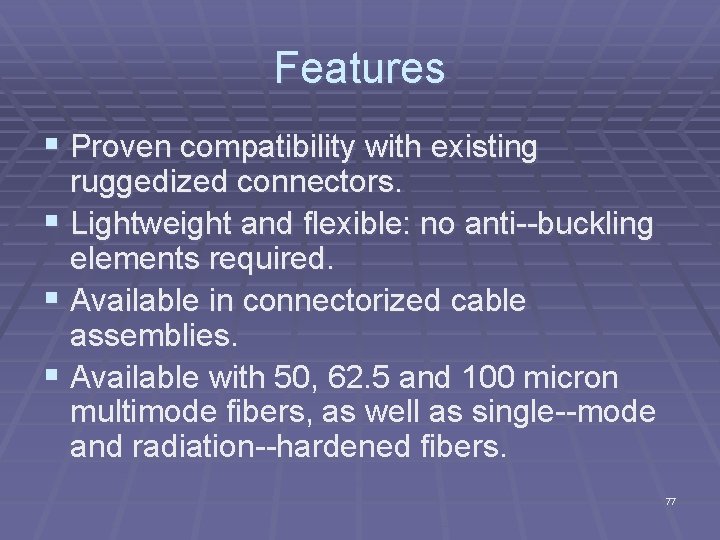 Features

▪ Proven compatibility with existing ruggedized connectors.
▪ Lightweight and flexible: no anti--buckling elements required.
▪ Available in connectorized cable assemblies.
▪ Available with 50, 62.5 and 100 micron multimode fibers, as well as single--mode and radiation--hardened fibers.

77